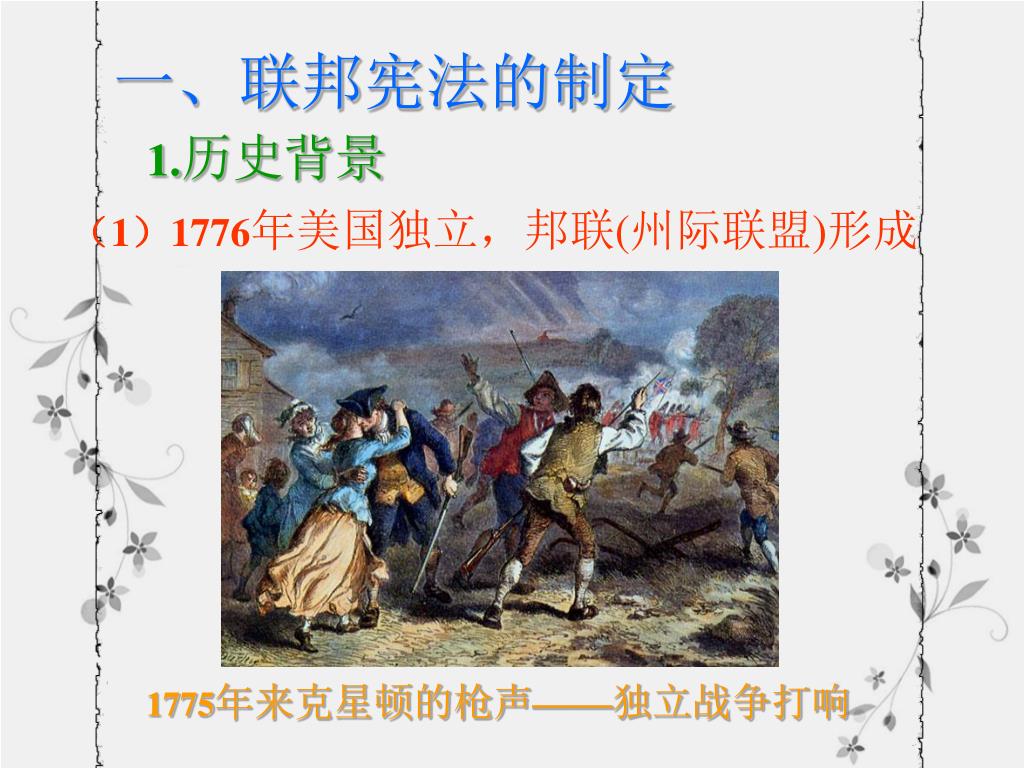 一、联邦宪法的制定

1.历史背景

（1）1776年美国独立，邦联(州际联盟)形成

1775年来克星顿的枪声——独立战争打响